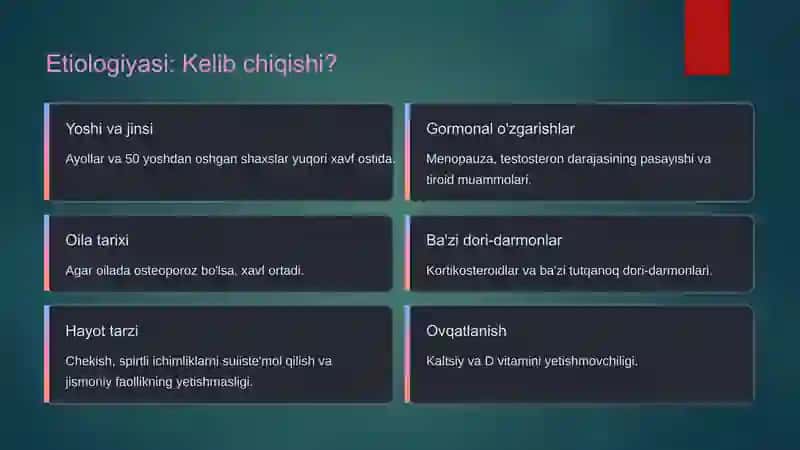 Etiologiyasi: Kelib chiqishi?

Yoshi va jinsi

Ayollar va 50 yoshdan oshgan shaxslar yuqori xavf ostida.

Gormonal o'zgarishlar

Menopauza, testosteron darajasining pasayishi va tiroid muammolari.

Oila tarixi

Agar oilada osteoporoz bo'lsa, xavf ortadi.

Ba'zi dori-darmonlar

Kortikosteroidlar va ba'zi tutqanoq dori-darmonlari.

Hayot tarzi

Chekish, spirtli ichimliklarni suiiste'mol qilish va jismoniy faollikning yetishmasligi.

Ovqatlanish

Kaltsiy va D vitamini yetishmovchiligi.